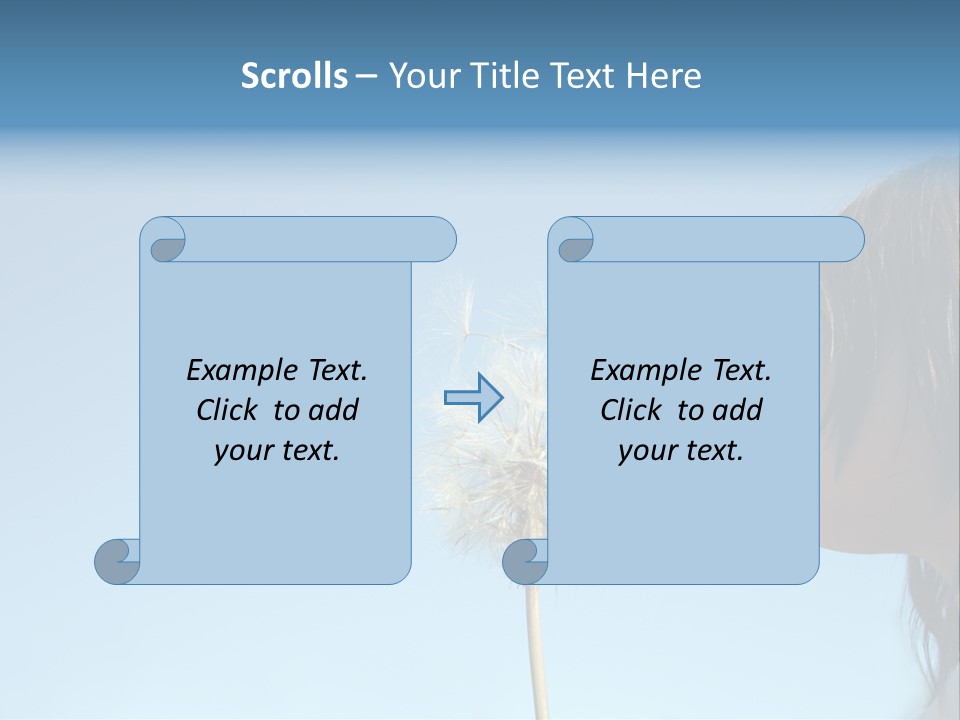 Scrolls – Your Title Text Here

Example Text. Click to add your text.

Example Text. Click to add your text.